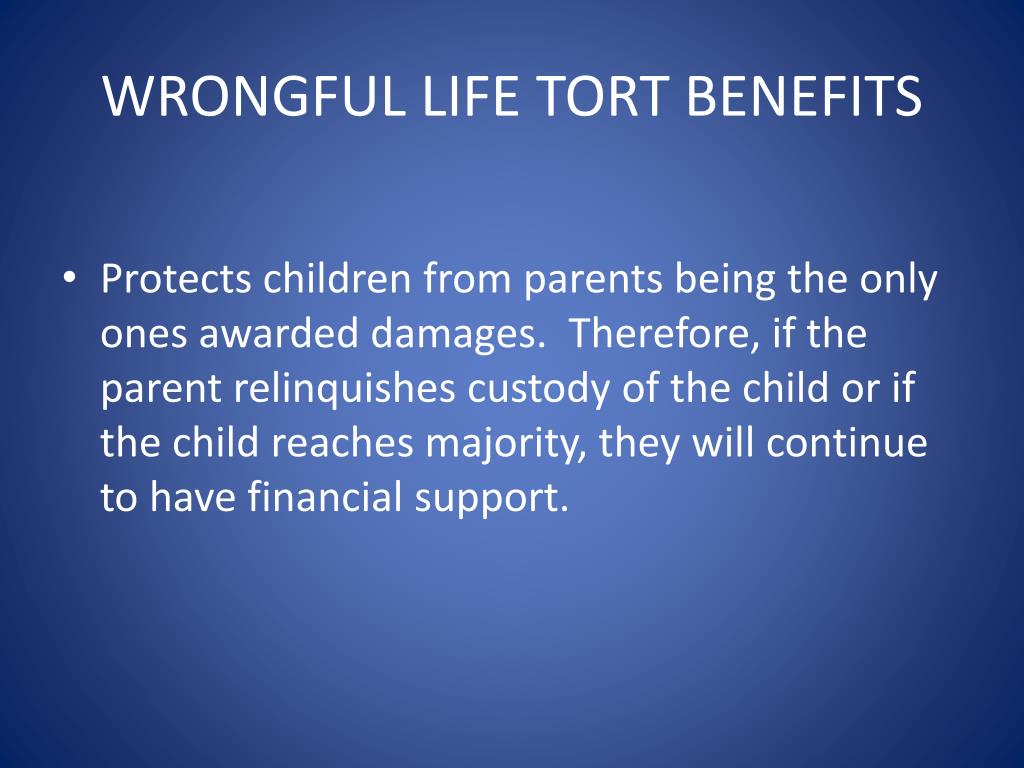 WRONGFUL LIFE TORT BENEFITS

• Protects children from parents being the only ones awarded damages.  Therefore, if the parent relinquishes custody of the child or if the child reaches majority, they will continue to have financial support.